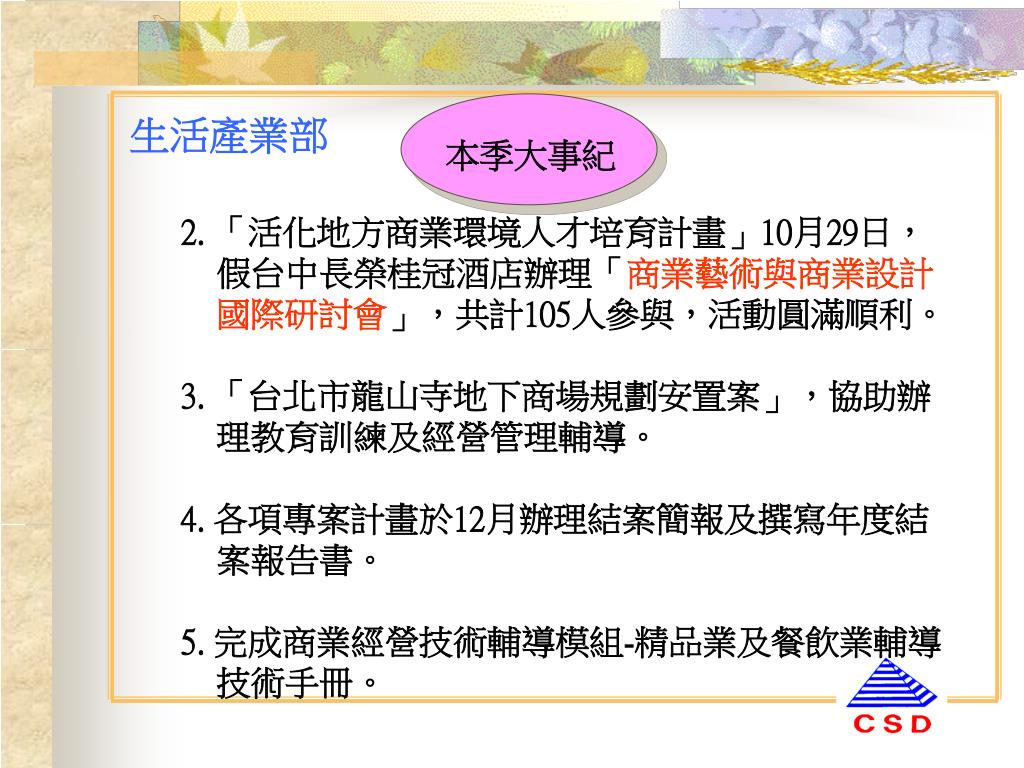 生活產業部

本季大事紀

2.「活化地方商業環境人才培育計畫」10月29日，假台中長榮桂冠酒店辦理「商業藝術與商業設計國際研討會」，共計105人參與，活動圓滿順利。

3.「台北市龍山寺地下商場規劃安置案」，協助辦理教育訓練及經營管理輔導。

4.各項專案計畫於12月辦理結案簡報及撰寫年度結案報告書。

5.完成商業經營技術輔導模組-精品業及餐飲業輔導技術手冊。

CSD